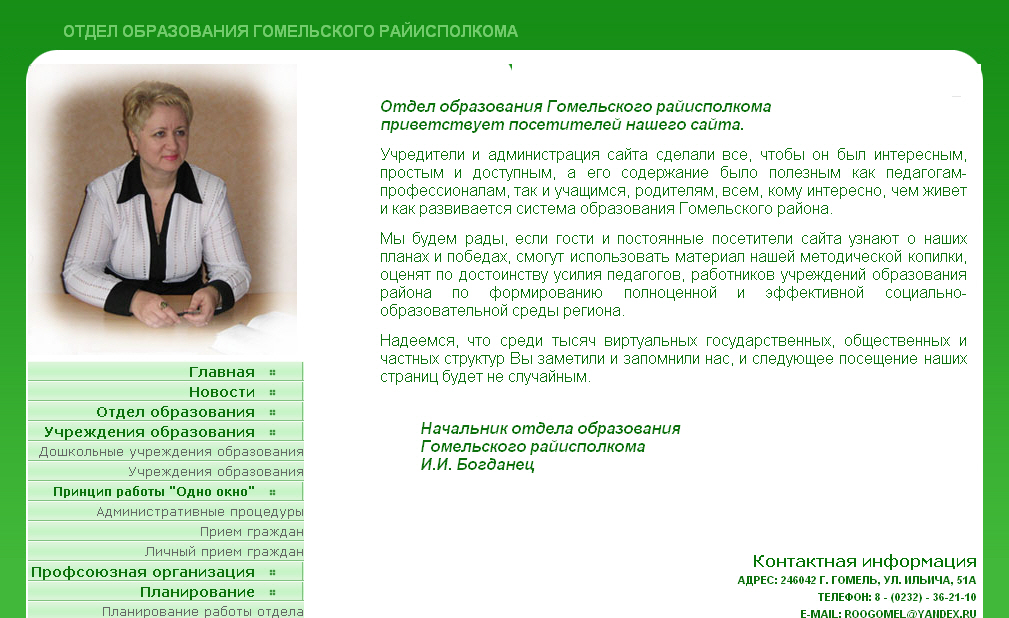 ОТДЕЛ ОБРАЗОВАНИЯ ГОМЕЛЬСКОГО РАЙИСПОЛКОМА

Главная
Новости
Отдел образования
Учреждения образования
Дошкольные учреждения образования
Учреждения образования
Принцип работы "Одно окно"
Административные процедуры
Прием граждан
Личный прием граждан
Профсоюзная организация
Планирование
Планирование работы отдела

Отдел образования Гомельского райисполкома приветствует посетителей нашего сайта.

Учредители и администрация сайта сделали все, чтобы он был интересным, простым и доступным, а его содержание было полезным как педагогам-профессионалам, так и учащимся, родителям, всем, кому интересно, чем живет и как развивается система образования Гомельского района.

Мы будем рады, если гости и постоянные посетители сайта узнают о наших планах и победах, смогут использовать материал нашей методической копилки, оценят по достоинству усилия педагогов, работников учреждений образования района по формированию полноценной и эффективной социально-образовательной среды региона.

Надеемся, что среди тысяч виртуальных государственных, общественных и частных структур Вы заметили и запомнили нас, и следующее посещение наших страниц будет не случайным.

Начальник отдела образования
Гомельского райисполкома
И.И. Богданец

Контактная информация
АДРЕС: 246042 Г. ГОМЕЛЬ, УЛ. ИЛЬИЧА, 51А
ТЕЛЕФОН: 8 - (0232) - 36-21-10
E-MAIL: ROOGOMEL@YANDEX.RU